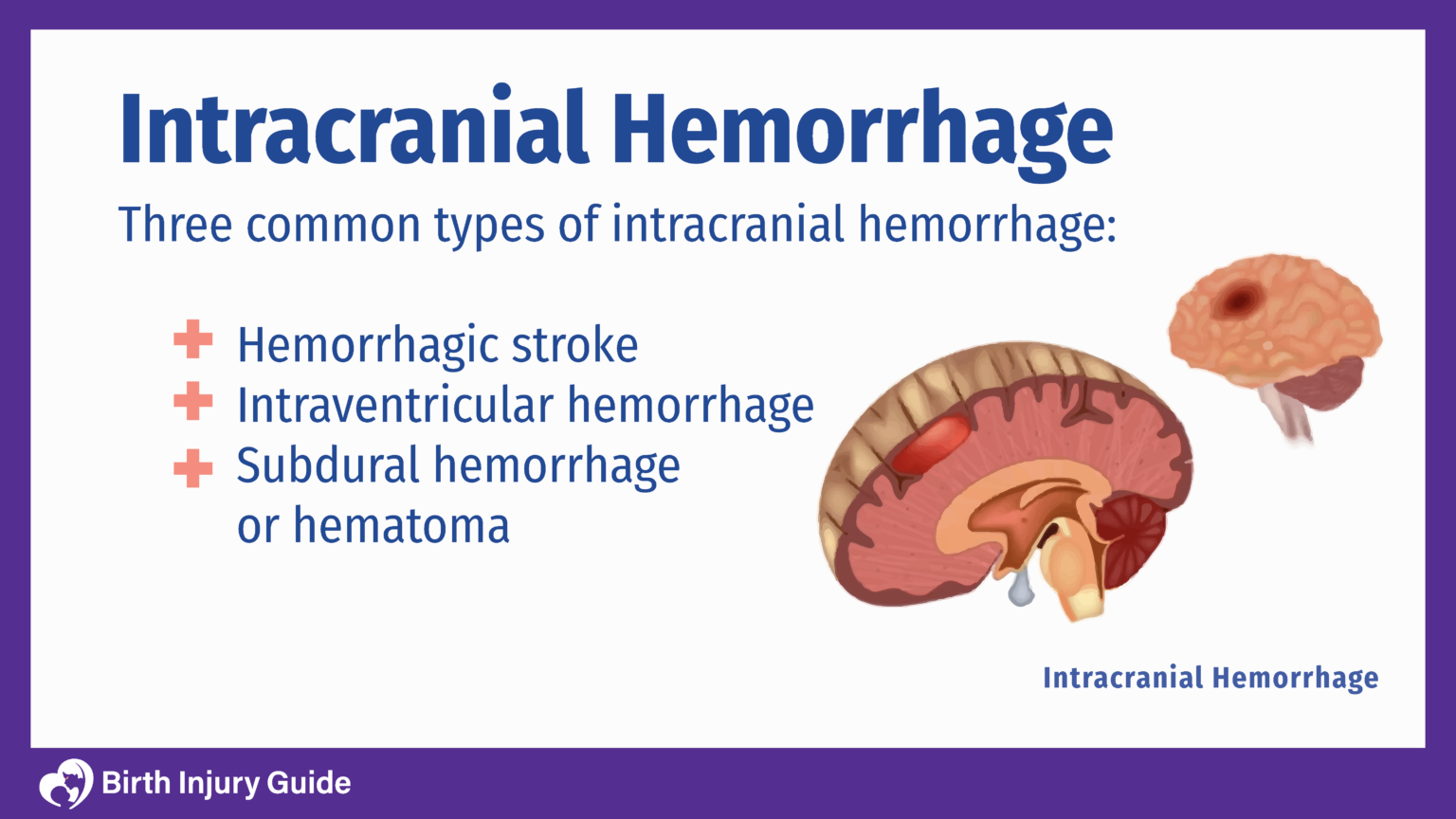 Intracranial Hemorrhage

Three common types of intracranial hemorrhage:

Hemorrhagic stroke
Intraventricular hemorrhage
Subdural hemorrhage or hematoma

Intracranial Hemorrhage

Birth Injury Guide